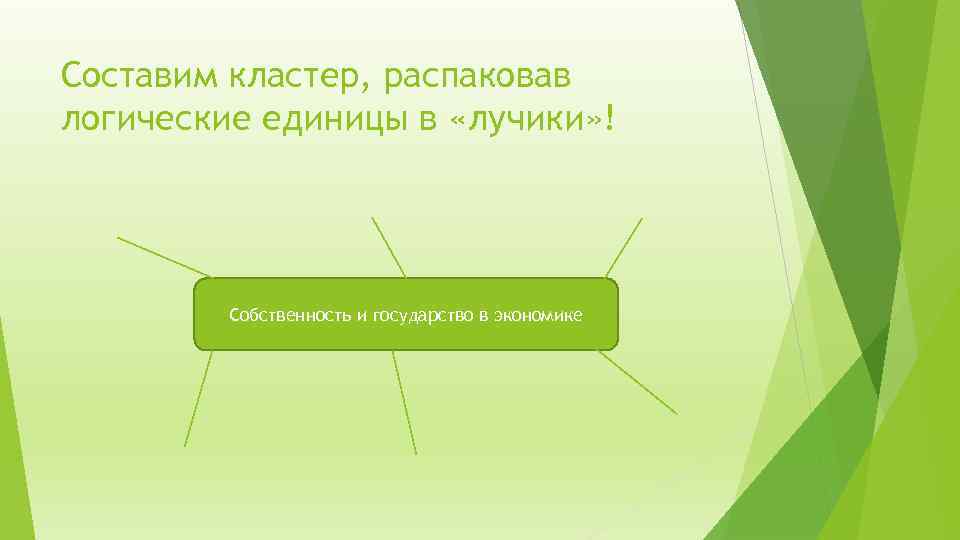 Составим кластер, распаковав логические единицы в «лучики»!

Собственность и государство в экономике